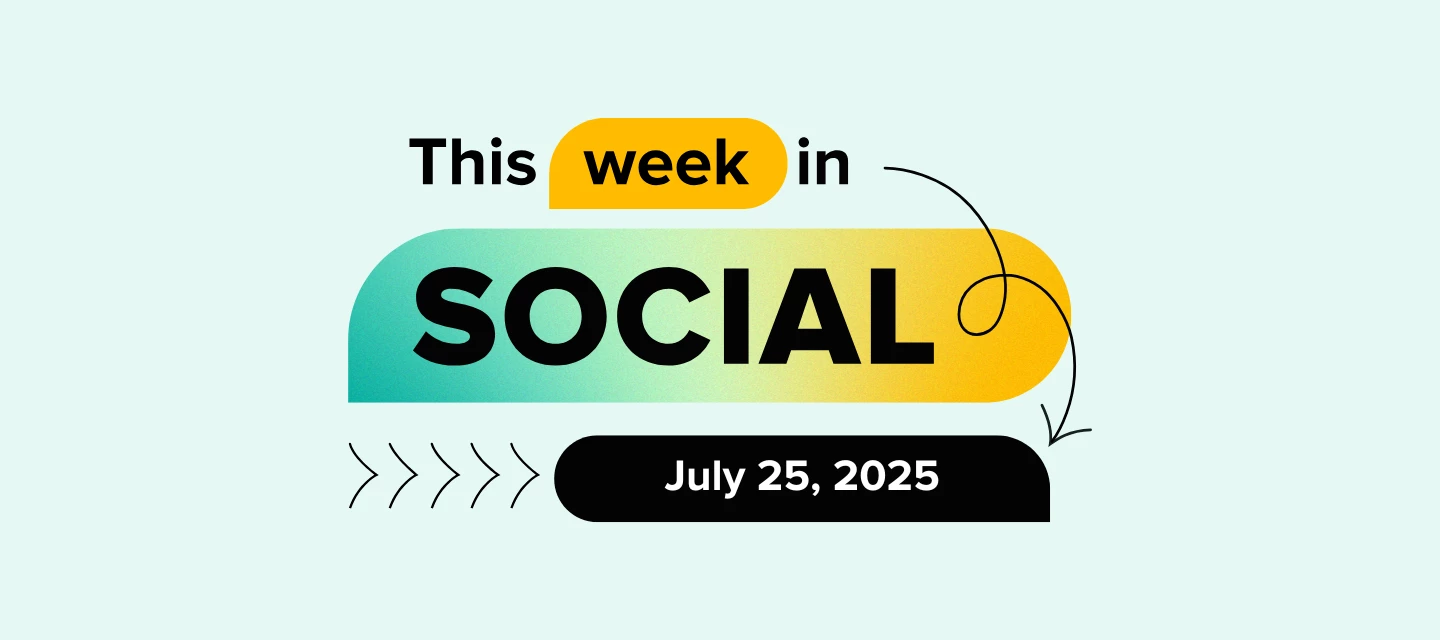 This week in

SOCIAL

July 25, 2025